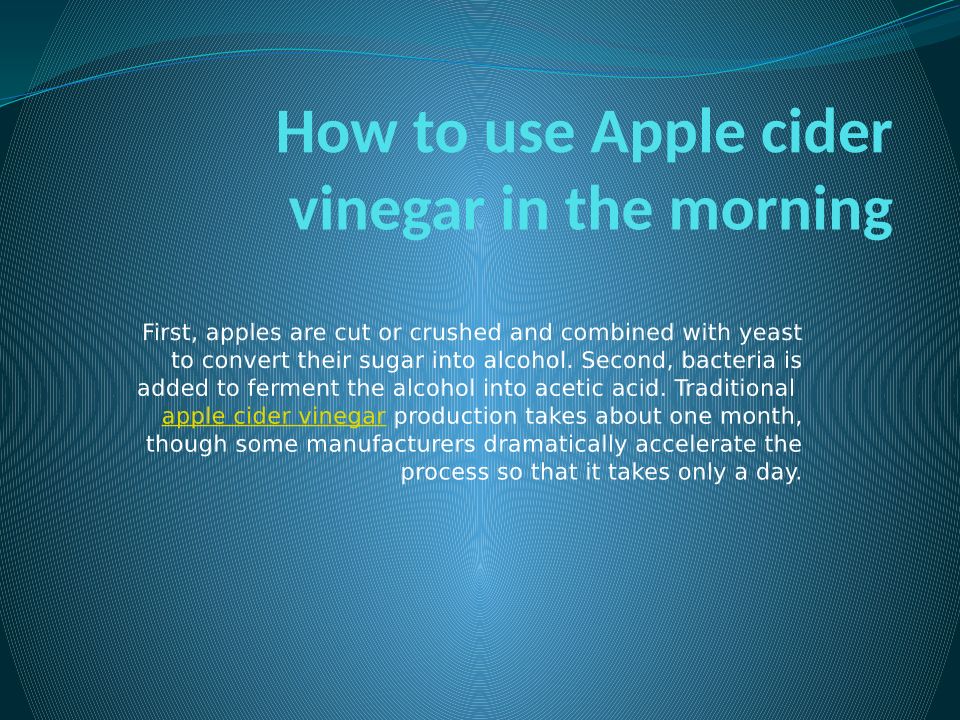 How to use Apple cider vinegar in the morning

First, apples are cut or crushed and combined with yeast to convert their sugar into alcohol. Second, bacteria is added to ferment the alcohol into acetic acid. Traditional apple cider vinegar production takes about one month, though some manufacturers dramatically accelerate the process so that it takes only a day.